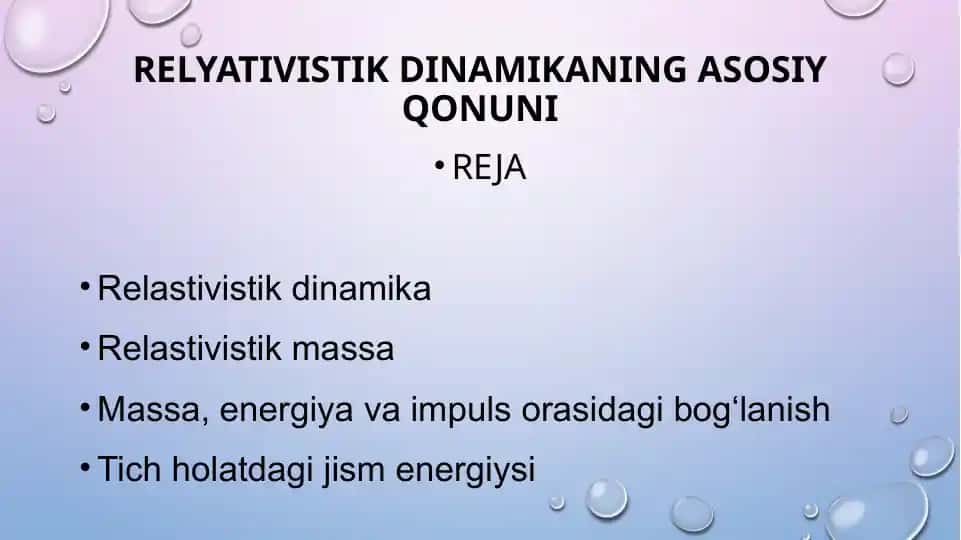 RELYATIVISTIK DINAMIKANING ASOSIY QONUNI

• REJA

• Relastivistik dinamika
• Relastivistik massa
• Massa, energiya va impuls orasidagi bog‘lanish
• Tich holatdagi jism energiysi